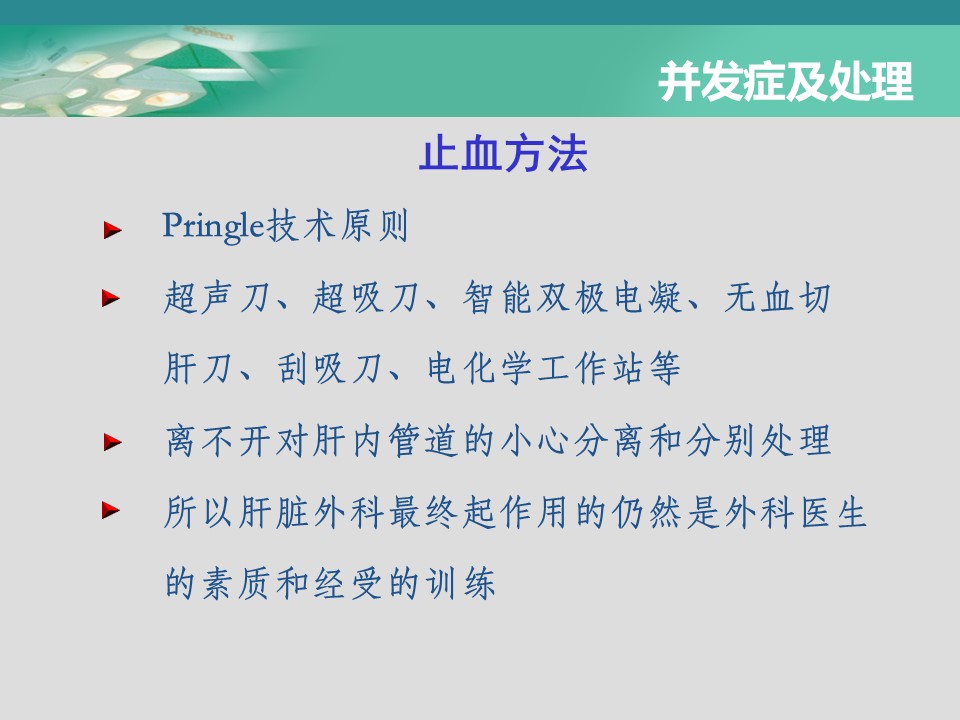 并发症及处理

止血方法

Pringle技术原则

超声刀、超吸刀、智能双极电凝、无血切肝刀、刮吸刀、电化学工作站等

离不开对肝内管道的小心分离和分别处理

所以肝脏外科最终起作用的仍然是外科医生的素质和经受的训练